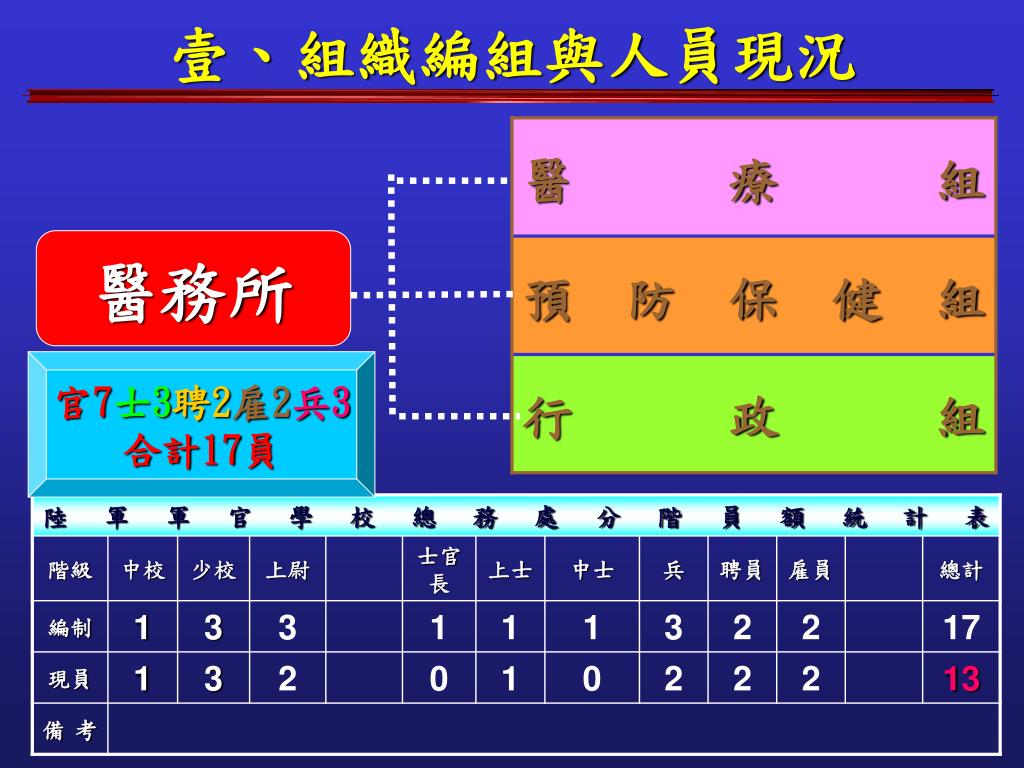 壹、組織編組與人員現況

醫務所

官7士3聘2雇2兵3
合計17員

醫療組

預防保健組

行政組

陸軍軍官學校總務處分階員額統計表

| 階級 | 中校 | 少校 | 上尉 | | 士官長 | 上士 | 中士 | 兵 | 聘員 | 雇員 | | 總計 |
|---|---|---|---|---|---|---|---|---|---|---|---|---|
| 編制 | 1 | 3 | 3 | | 1 | 1 | 1 | 3 | 2 | 2 | | 17 |
| 現員 | 1 | 3 | 2 | | 0 | 1 | 0 | 2 | 2 | 2 | | 13 |
| 備考 | | | | | | | | | | | | |